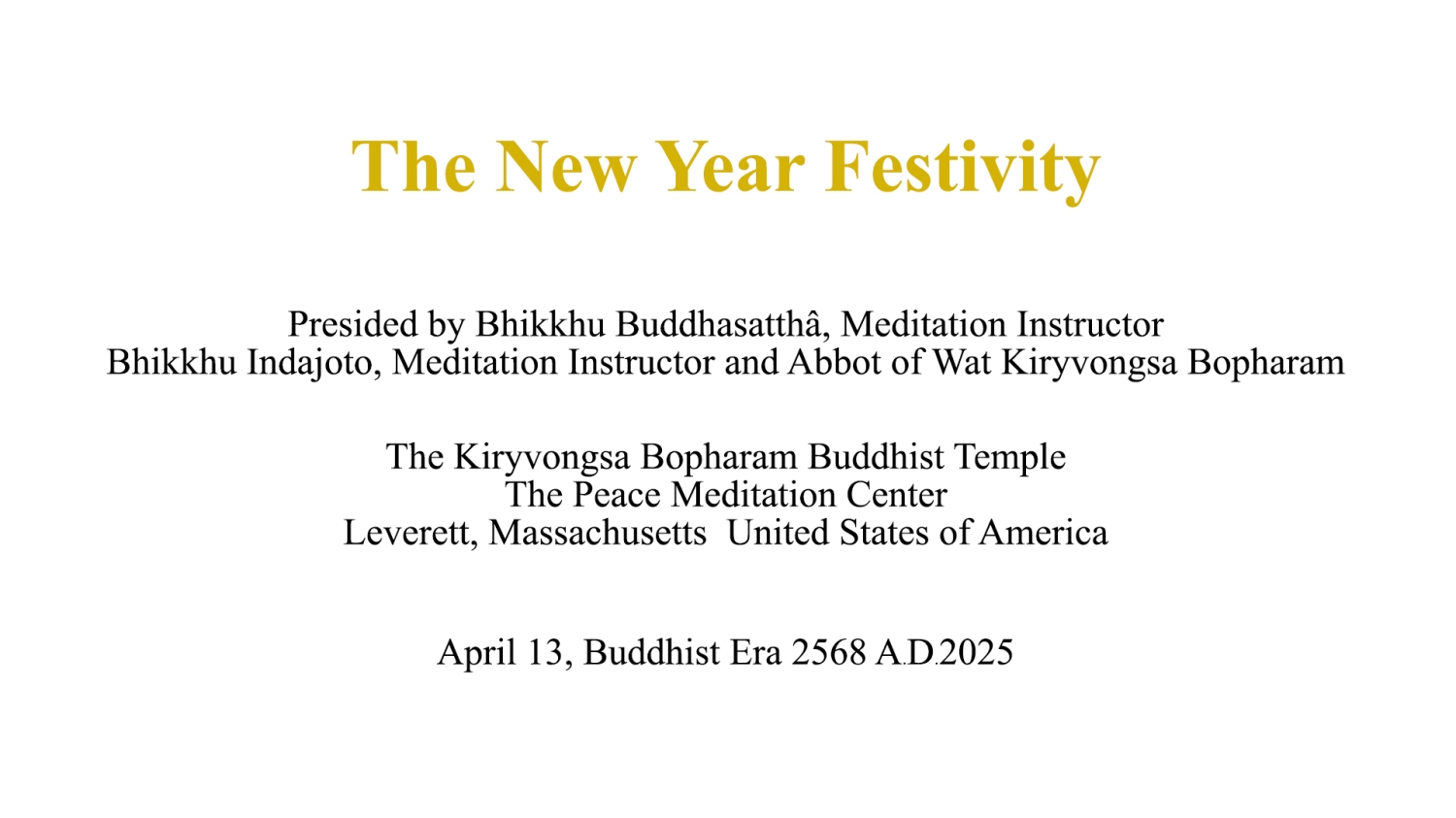 The New Year Festivity

Presided by Bhikkhu Buddhasatthâ, Meditation Instructor
Bhikkhu Indajoto, Meditation Instructor and Abbot of Wat Kiryvongsa Bopharam

The Kiryvongsa Bopharam Buddhist Temple
The Peace Meditation Center
Leverett, Massachusetts United States of America

April 13, Buddhist Era 2568 A.D.2025